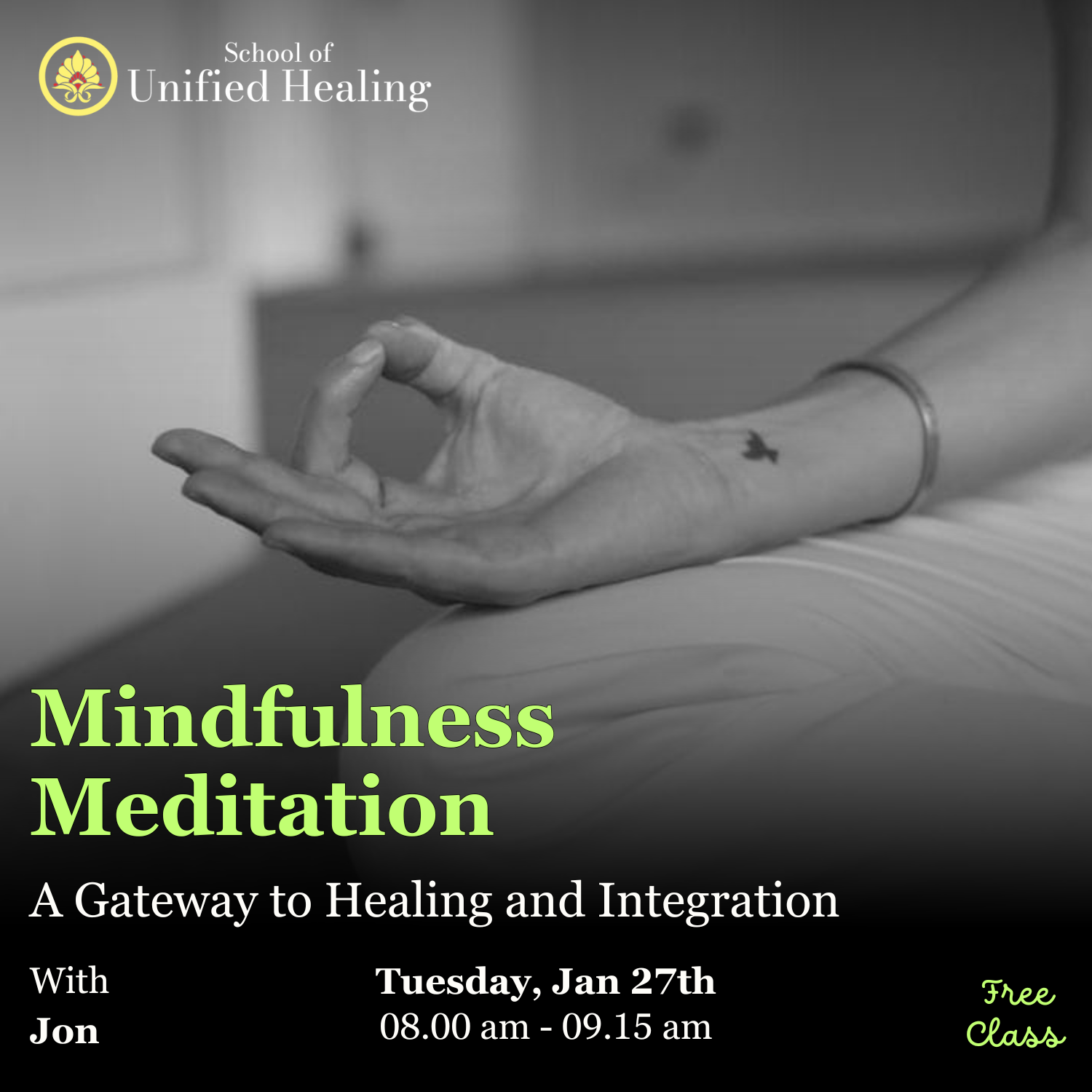 School of
Unified Healing

Mindfulness Meditation

A Gateway to Healing and Integration

With
Jon

Tuesday, Jan 27th
08.00 am - 09.15 am

Free Class